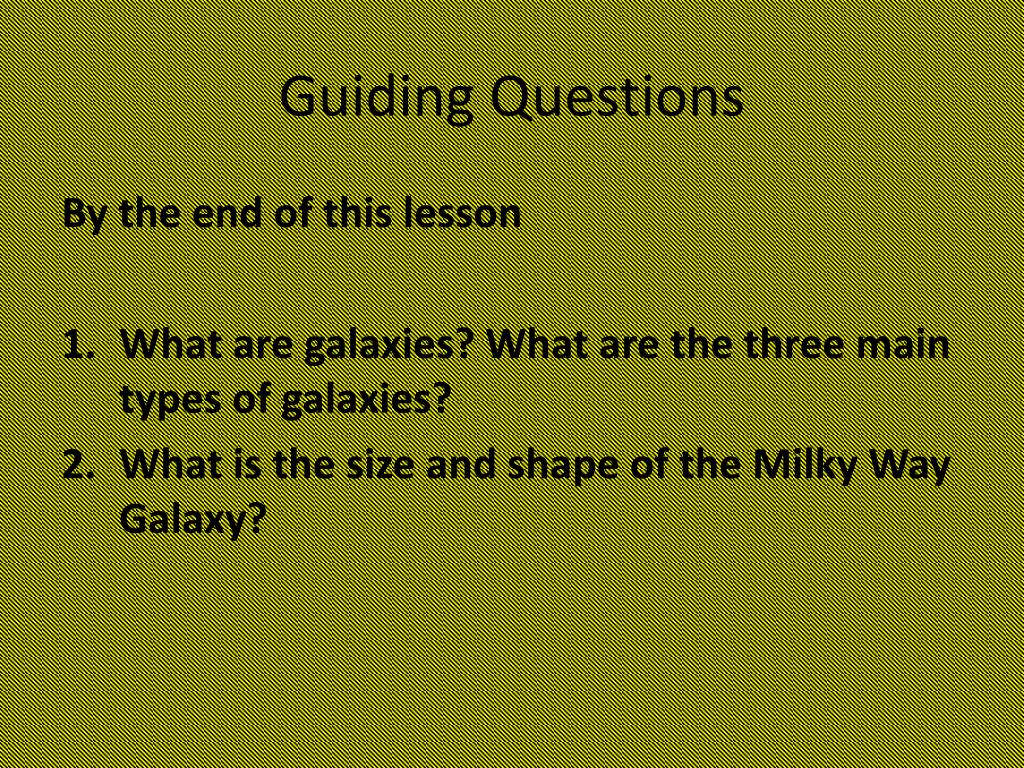 Guiding Questions

By the end of this lesson

1. What are galaxies? What are the three main types of galaxies?
2. What is the size and shape of the Milky Way Galaxy?